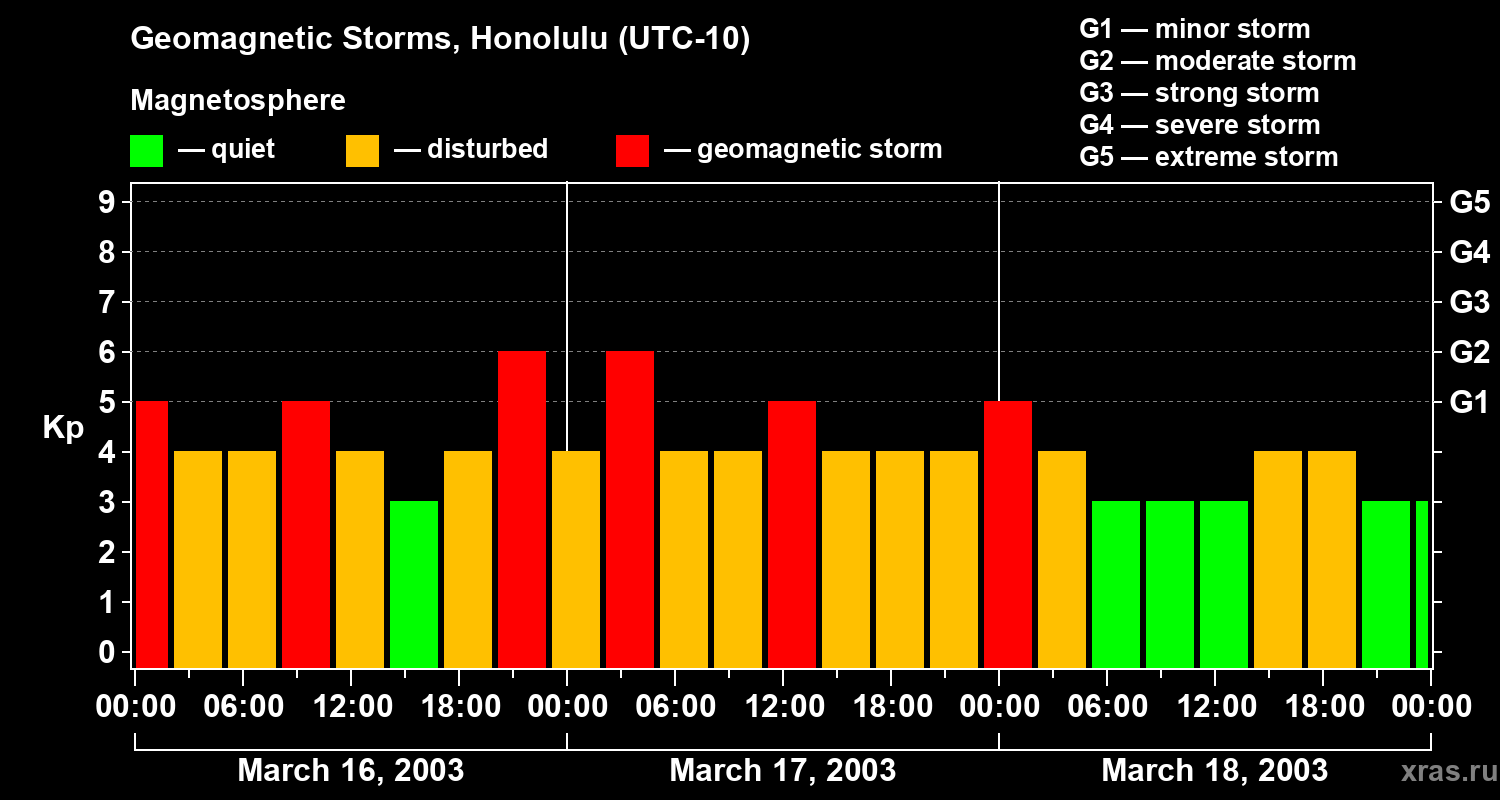 Geomagnetic Storms, Honolulu (UTC-10)

Magnetosphere

— quiet — disturbed — geomagnetic storm

G1 — minor storm
G2 — moderate storm
G3 — strong storm
G4 — severe storm
G5 — extreme storm

Kp

9
8
7
6
5
4
3
2
1
0

G5
G4
G3
G2
G1

00:00 06:00 12:00 18:00 00:00 06:00 12:00 18:00 00:00 06:00 12:00 18:00 00:00

March 16, 2003 March 17, 2003 March 18, 2003

xras.ru